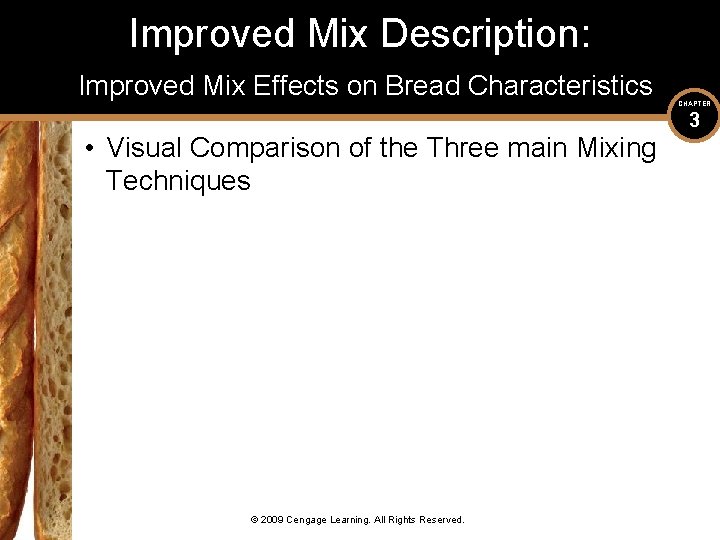 Improved Mix Description:

Improved Mix Effects on Bread Characteristics

CHAPTER 3

• Visual Comparison of the Three main Mixing Techniques

© 2009 Cengage Learning. All Rights Reserved.